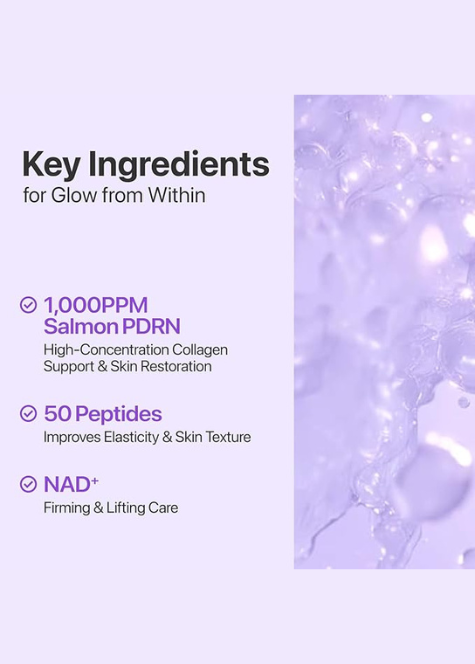 Key Ingredients
for Glow from Within

1,000PPM Salmon PDRN
High-Concentration Collagen Support & Skin Restoration

50 Peptides
Improves Elasticity & Skin Texture

NAD$^+$
Firming & Lifting Care